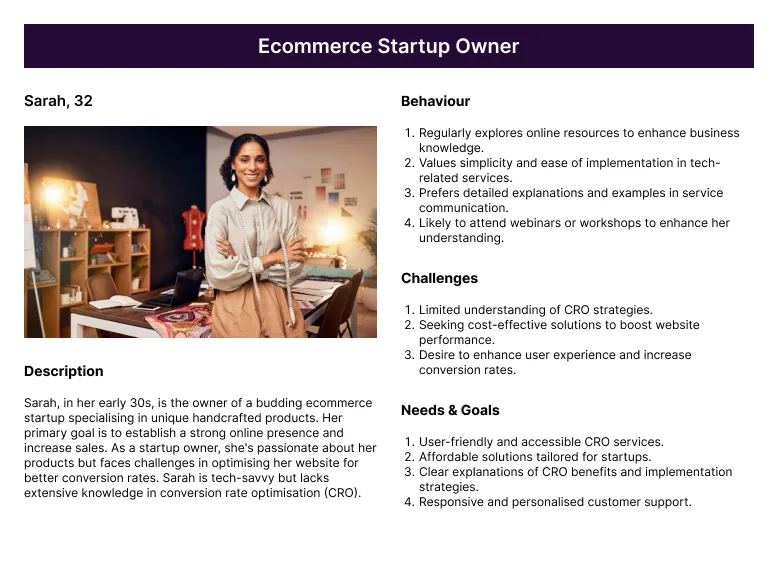 Ecommerce Startup Owner

Sarah, 32

Description

Sarah, in her early 30s, is the owner of a budding ecommerce startup specialising in unique handcrafted products. Her primary goal is to establish a strong online presence and increase sales. As a startup owner, she's passionate about her products but faces challenges in optimising her website for better conversion rates. Sarah is tech-savvy but lacks extensive knowledge in conversion rate optimisation (CRO).

Behaviour

1. Regularly explores online resources to enhance business knowledge.
2. Values simplicity and ease of implementation in tech-related services.
3. Prefers detailed explanations and examples in service communication.
4. Likely to attend webinars or workshops to enhance her understanding.

Challenges

1. Limited understanding of CRO strategies.
2. Seeking cost-effective solutions to boost website performance.
3. Desire to enhance user experience and increase conversion rates.

Needs & Goals

1. User-friendly and accessible CRO services.
2. Affordable solutions tailored for startups.
3. Clear explanations of CRO benefits and implementation strategies.
4. Responsive and personalised customer support.